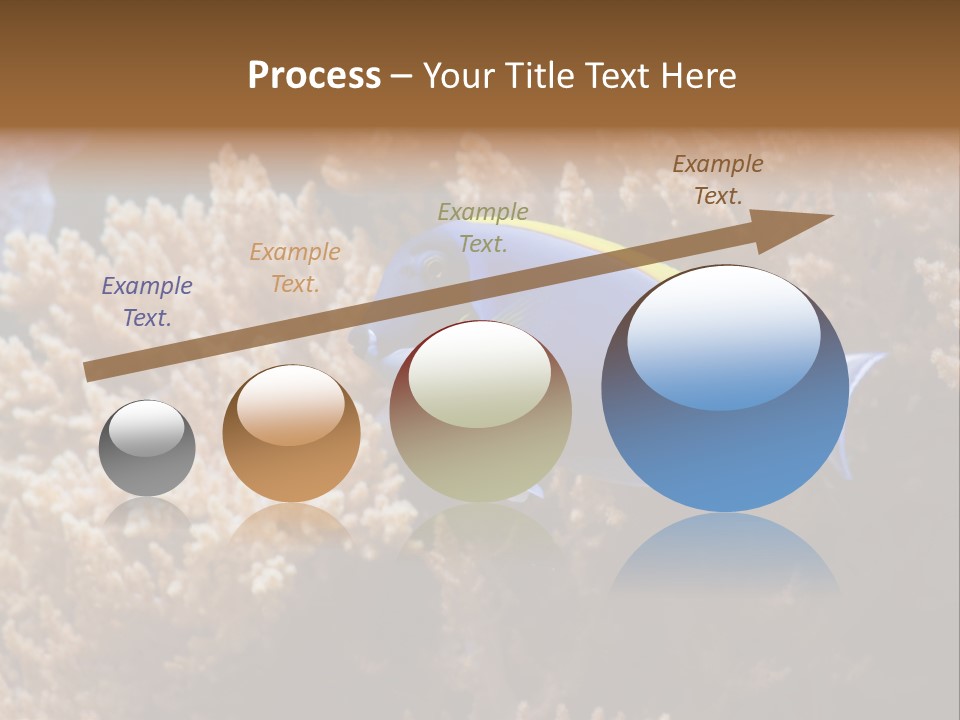 Process – Your Title Text Here

Example Text.

Example Text.

Example Text.

Example Text.